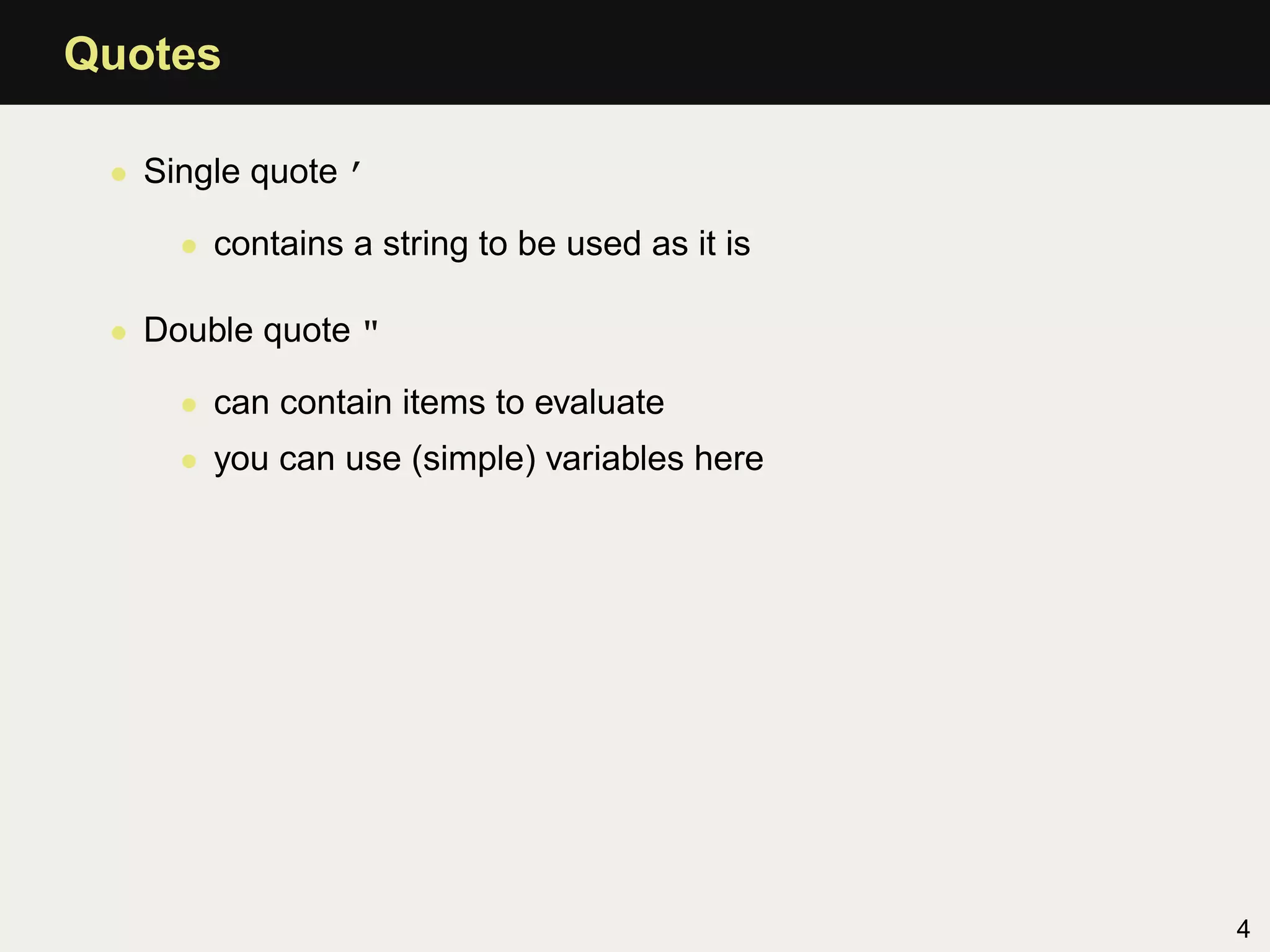 Quotes

- Single quote '
  - contains a string to be used as it is
- Double quote "
  - can contain items to evaluate
  - you can use (simple) variables here

4